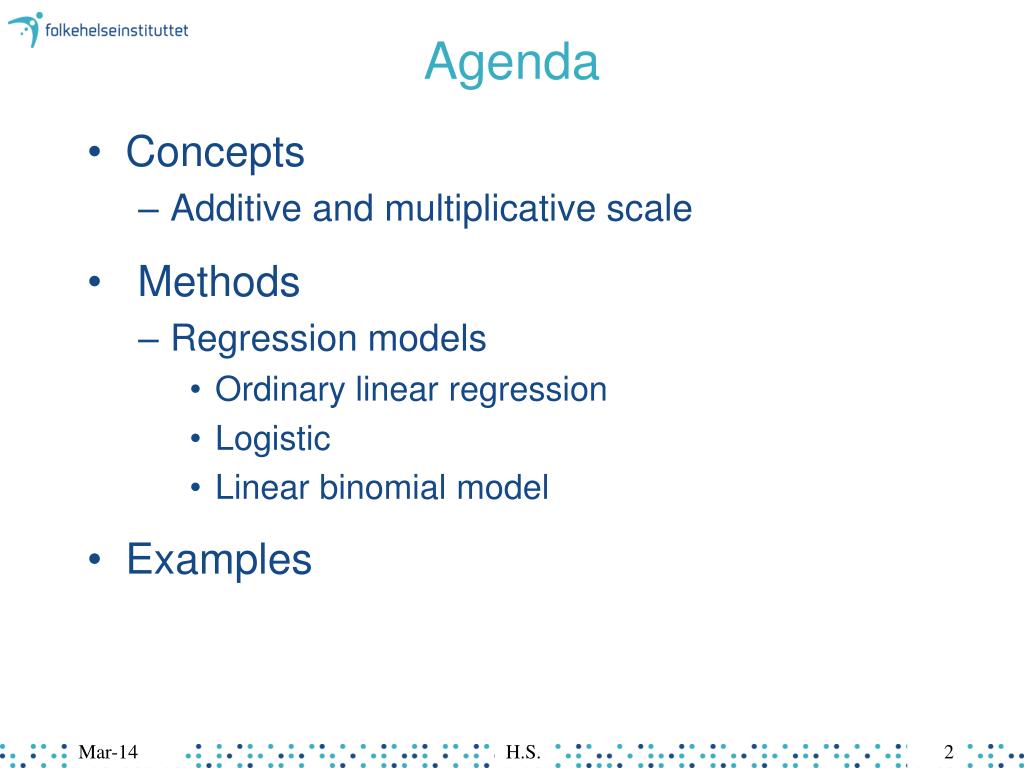 folkehelseinstituttet

Agenda

• Concepts
– Additive and multiplicative scale

• Methods
– Regression models
• Ordinary linear regression
• Logistic
• Linear binomial model

• Examples

Mar-14 H.S. 2